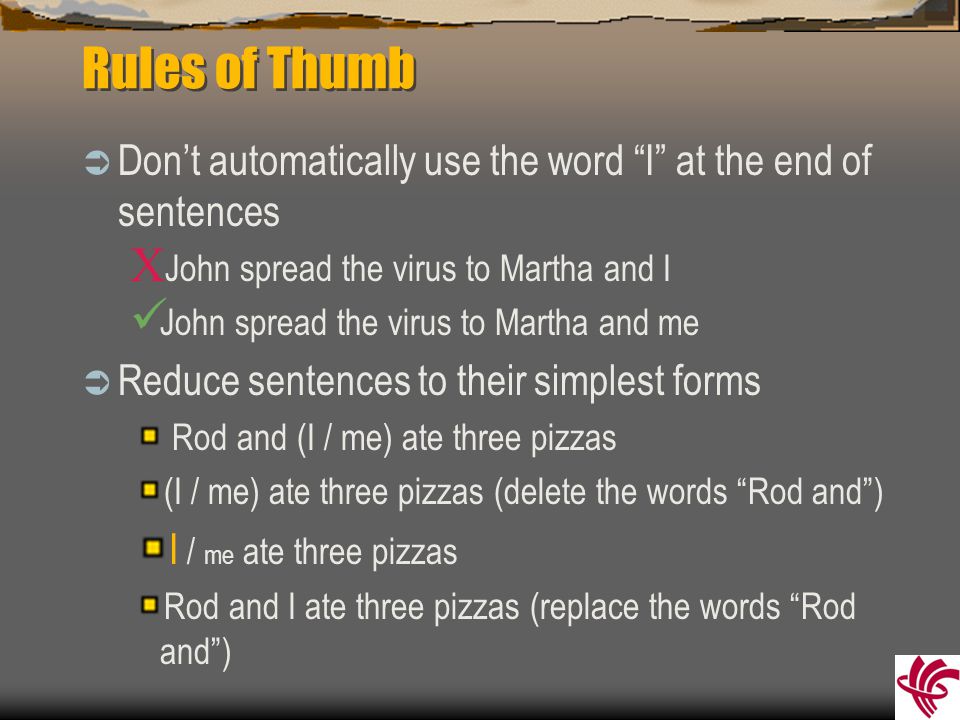 Rules of Thumb

Don’t automatically use the word “I” at the end of sentences

X John spread the virus to Martha and I

✓ John spread the virus to Martha and me

Reduce sentences to their simplest forms

Rod and (I / me) ate three pizzas

(I / me) ate three pizzas (delete the words “Rod and”)

I / me ate three pizzas

Rod and I ate three pizzas (replace the words “Rod and”)